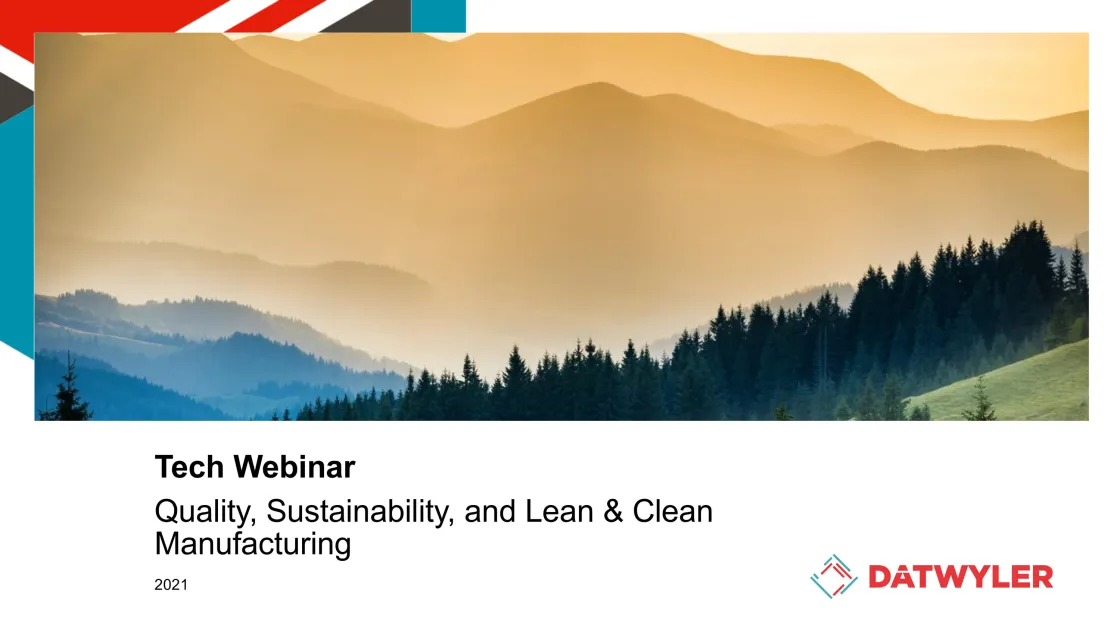 Tech Webinar

Quality, Sustainability, and Lean & Clean Manufacturing

2021

DATWYLER